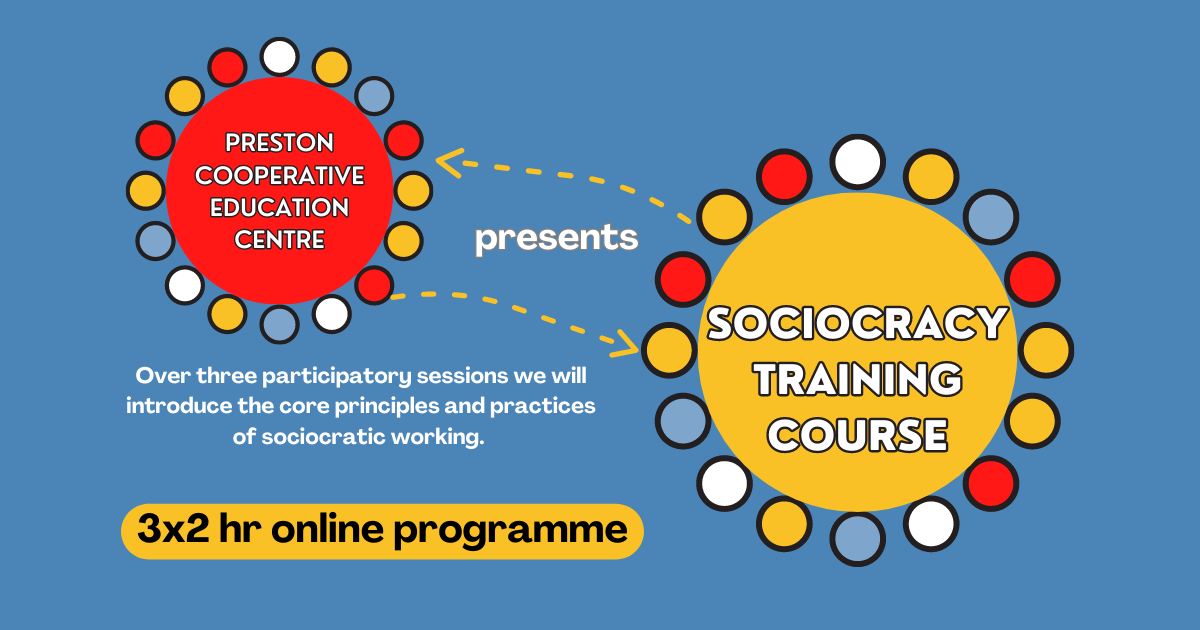 PRESTON COOPERATIVE EDUCATION CENTRE

presents

SOCIOCRACY TRAINING COURSE

Over three participatory sessions we will introduce the core principles and practices of sociocratic working.

3x2 hr online programme